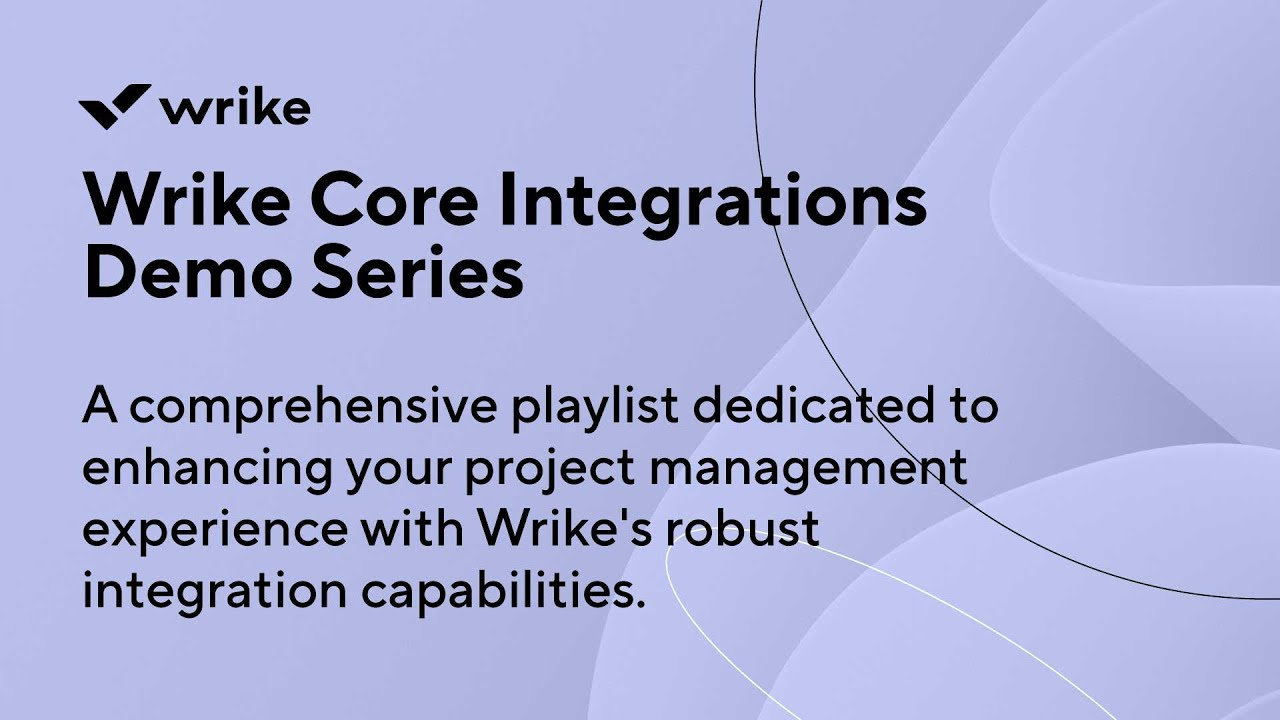 wrike

Wrike Core Integrations Demo Series

A comprehensive playlist dedicated to enhancing your project management experience with Wrike's robust integration capabilities.